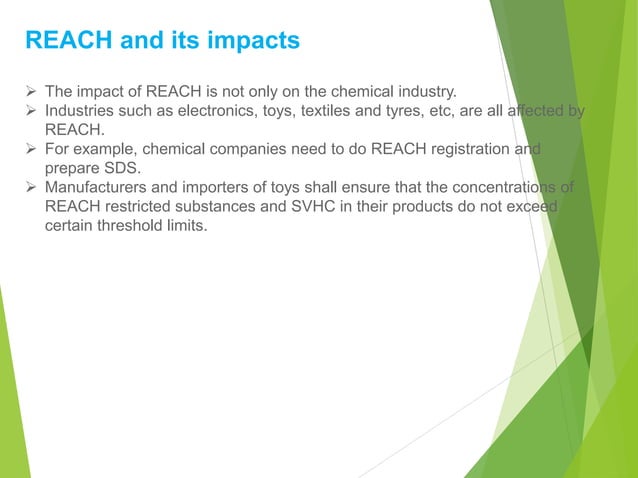 REACH and its impacts

➢ The impact of REACH is not only on the chemical industry.
➢ Industries such as electronics, toys, textiles and tyres, etc, are all affected by REACH.
➢ For example, chemical companies need to do REACH registration and prepare SDS.
➢ Manufacturers and importers of toys shall ensure that the concentrations of REACH restricted substances and SVHC in their products do not exceed certain threshold limits.